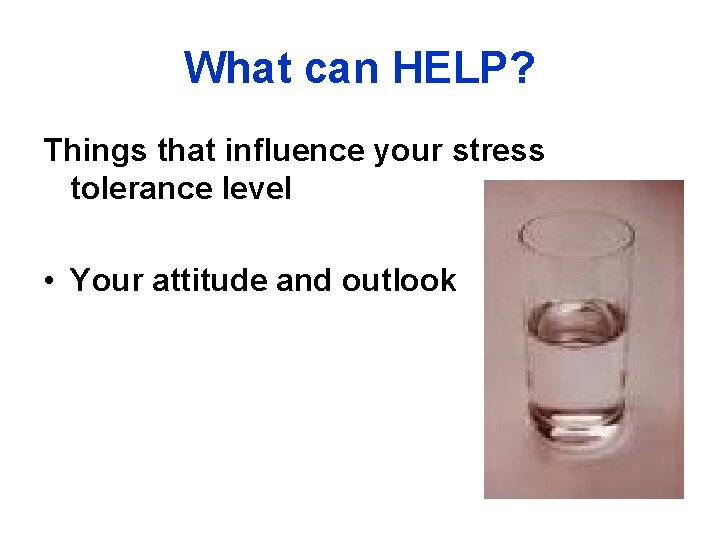 What can HELP?

Things that influence your stress tolerance level

• Your attitude and outlook